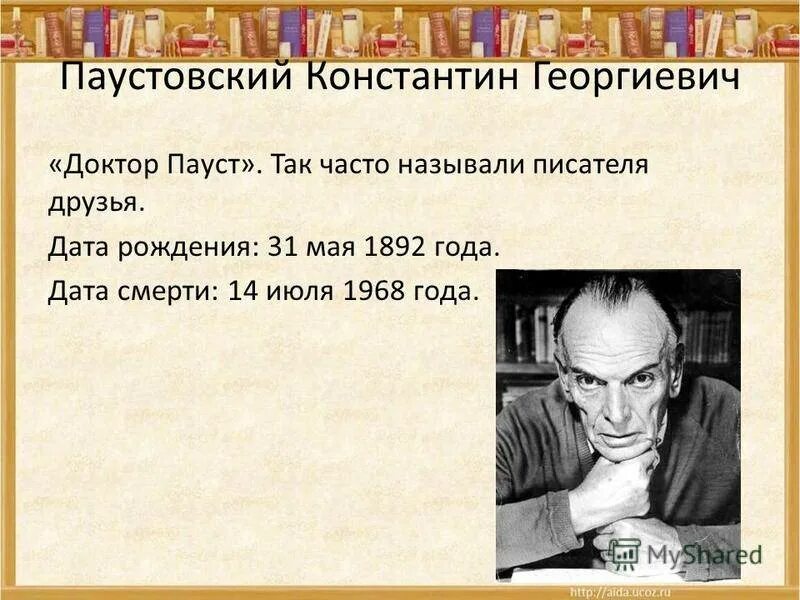 Паустовский Константин Георгиевич

«Доктор Пауст». Так часто называли писателя друзья.

Дата рождения: 31 мая 1892 года.

Дата смерти: 14 июля 1968 года.

MyShared

http://aida.ucoz.ru